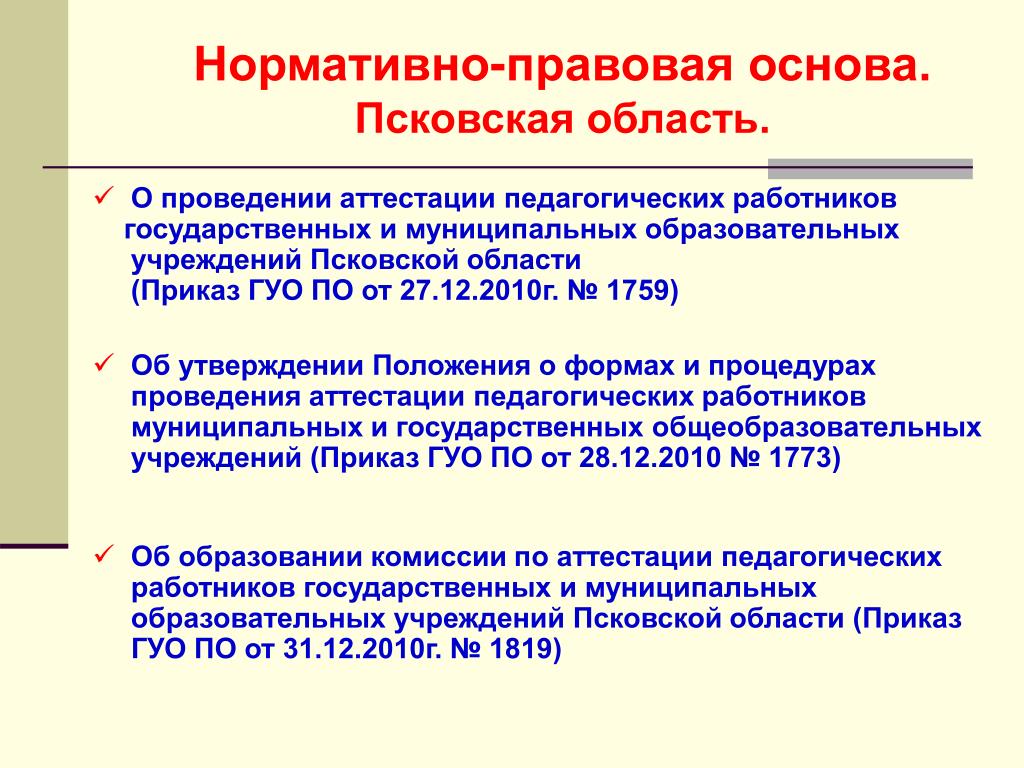 Нормативно-правовая основа.
Псковская область.

✓ О проведении аттестации педагогических работников государственных и муниципальных образовательных учреждений Псковской области
(Приказ ГУО ПО от 27.12.2010г. № 1759)

✓ Об утверждении Положения о формах и процедурах проведения аттестации педагогических работников муниципальных и государственных общеобразовательных учреждений (Приказ ГУО ПО от 28.12.2010 № 1773)

✓ Об образовании комиссии по аттестации педагогических работников государственных и муниципальных образовательных учреждений Псковской области (Приказ ГУО ПО от 31.12.2010г. № 1819)